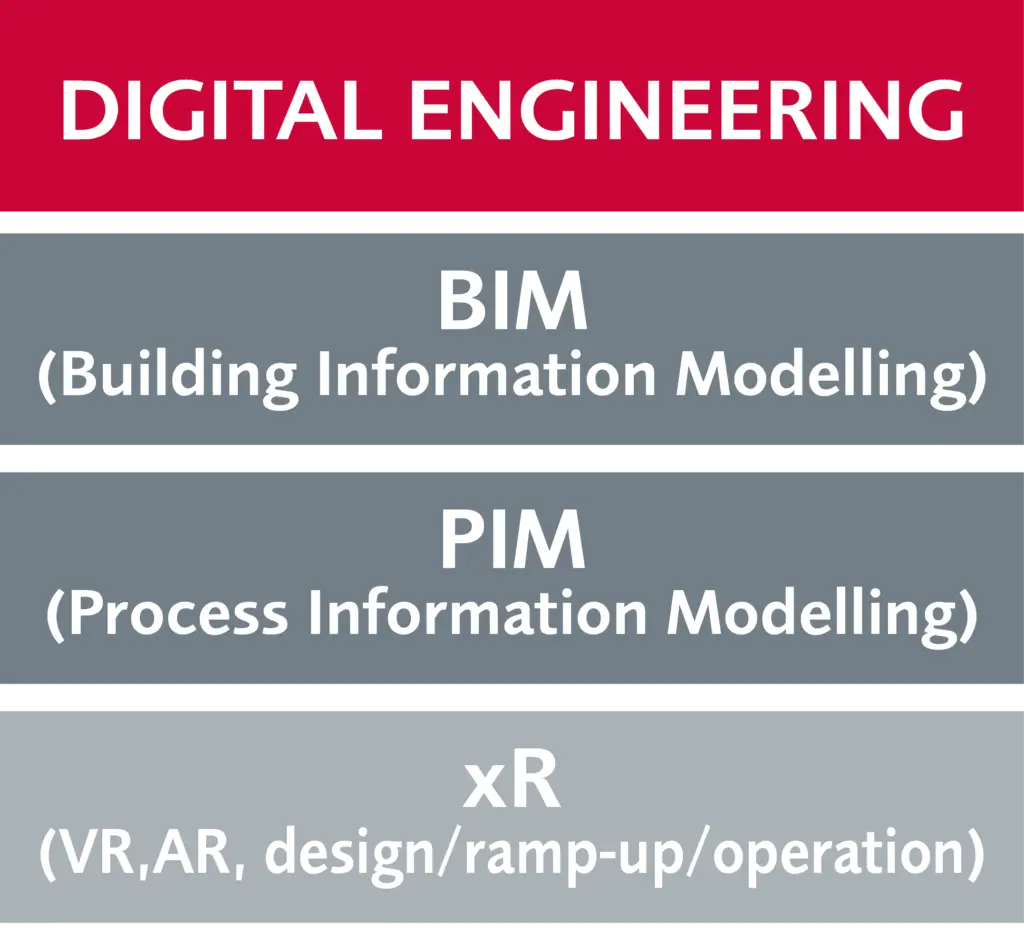 DIGITAL ENGINEERING

BIM
(Building Information Modelling)

PIM
(Process Information Modelling)

xR
(VR,AR, design/ramp-up/operation)